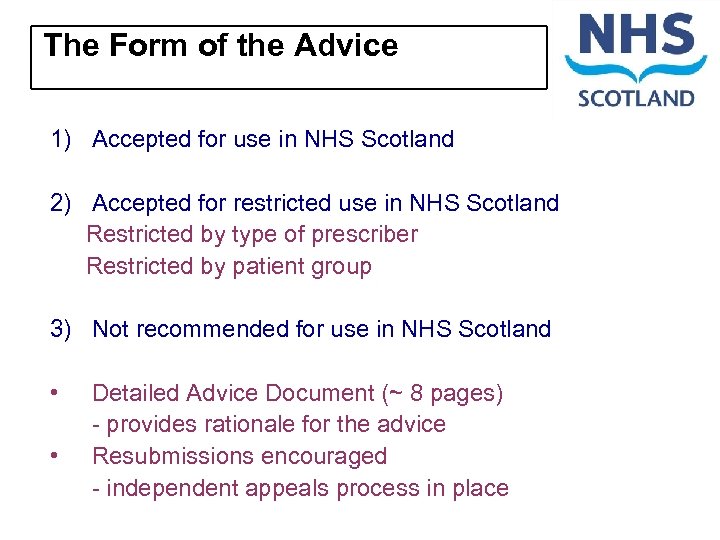 The Form of the Advice

NHS
SCOTLAND

1) Accepted for use in NHS Scotland

2) Accepted for restricted use in NHS Scotland
Restricted by type of prescriber
Restricted by patient group

3) Not recommended for use in NHS Scotland

• Detailed Advice Document (~ 8 pages)
- provides rationale for the advice
• Resubmissions encouraged
- independent appeals process in place